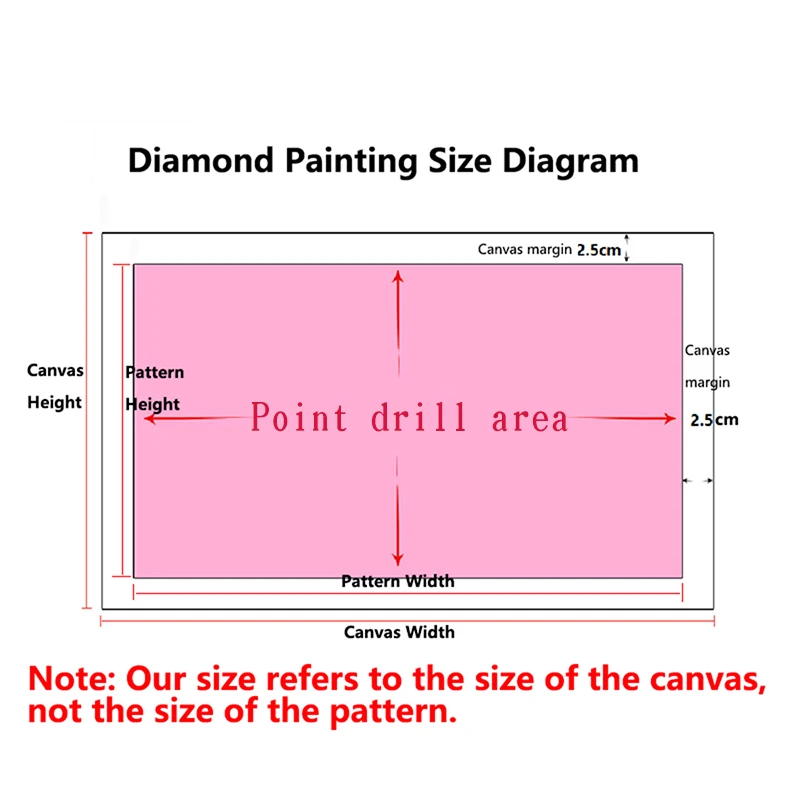 Diamond Painting Size Diagram

Canvas margin 2.5cm

Canvas Height

Pattern Height

Point drill area

Canvas margin 2.5cm

Pattern Width

Canvas Width

Note: Our size refers to the size of the canvas, not the size of the pattern.